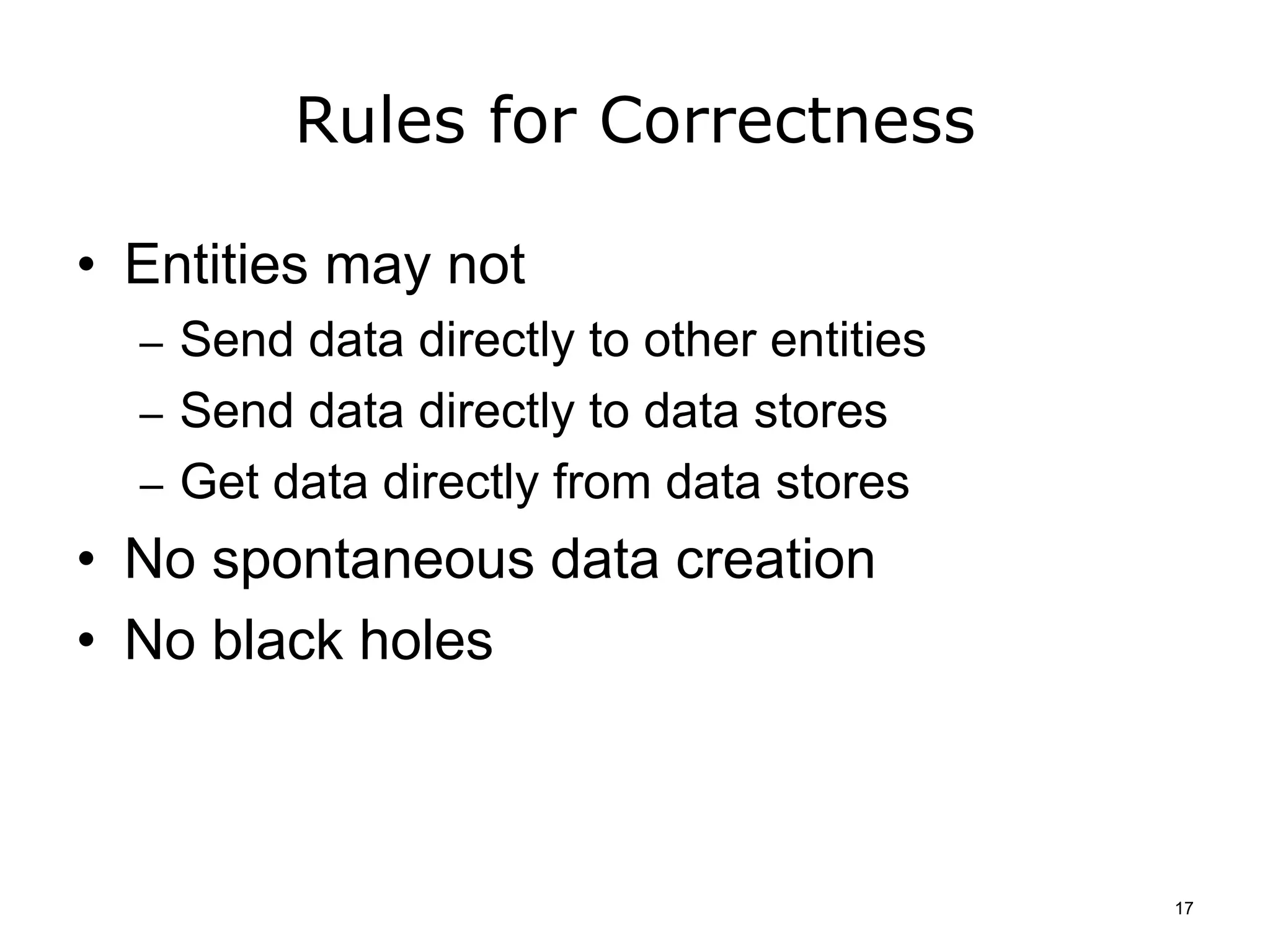 Rules for Correctness

• Entities may not
– Send data directly to other entities
– Send data directly to data stores
– Get data directly from data stores
• No spontaneous data creation
• No black holes

17